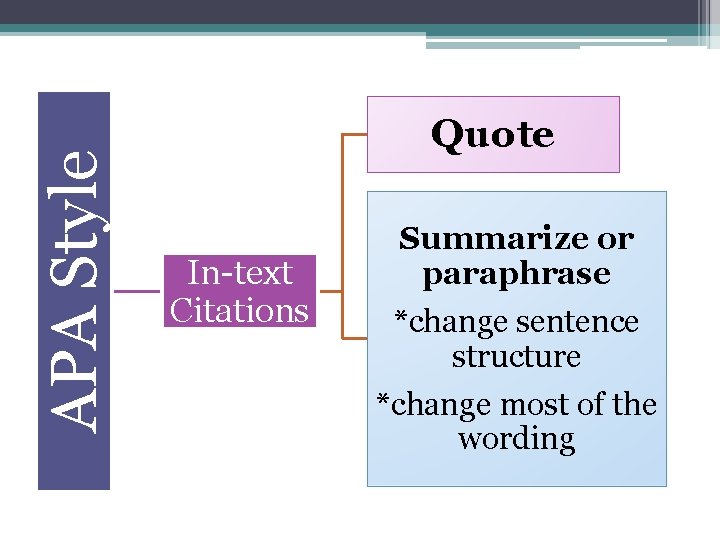 APA Style

In-text Citations

Quote

Summarize or paraphrase

*change sentence structure

*change most of the wording